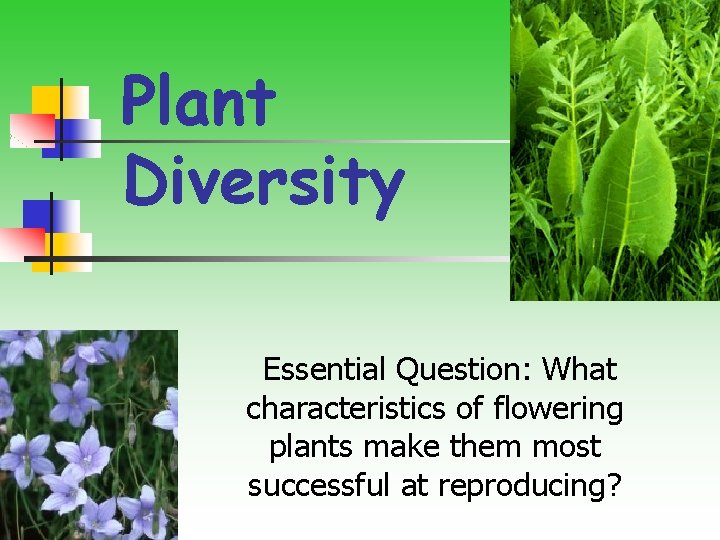 Plant Diversity

Essential Question: What characteristics of flowering plants make them most successful at reproducing?